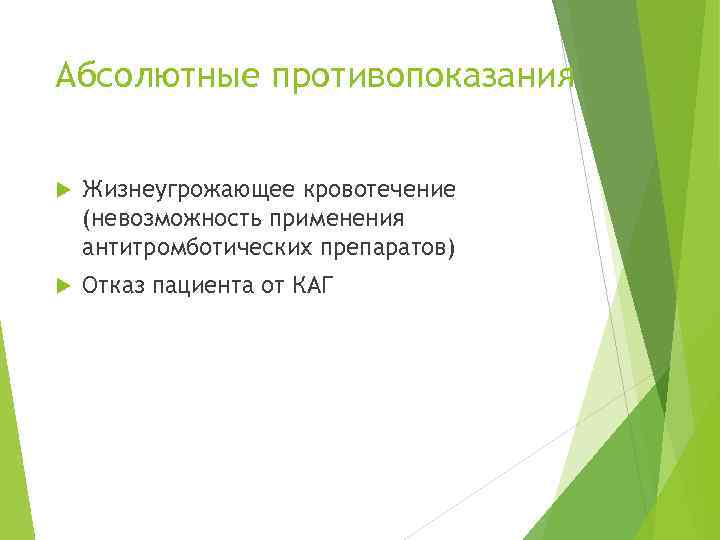 Абсолютные противопоказания

Жизнеугрожающее кровотечение (невозможность применения антитромботических препаратов)

Отказ пациента от КАГ